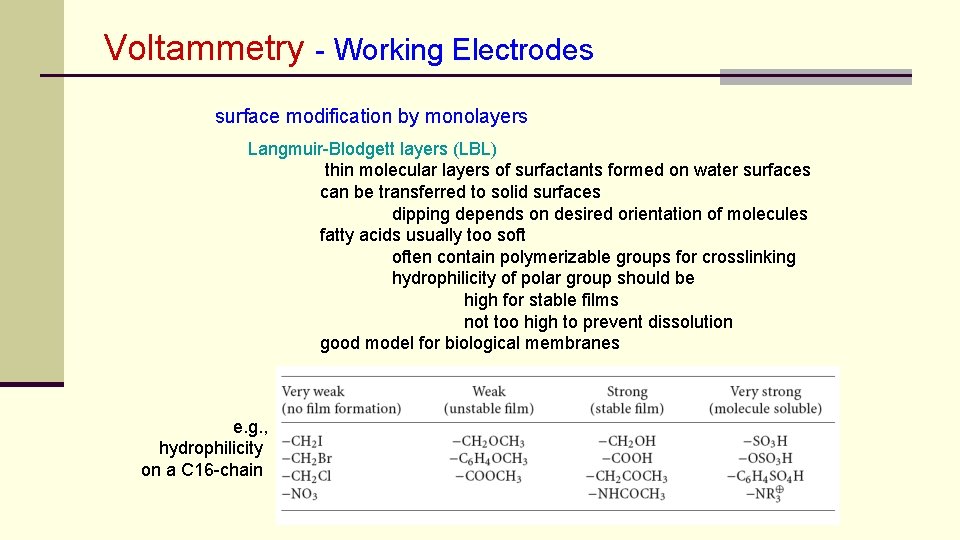 Voltammetry - Working Electrodes

surface modification by monolayers

Langmuir-Blodgett layers (LBL)

thin molecular layers of surfactants formed on water surfaces

can be transferred to solid surfaces

dipping depends on desired orientation of molecules

fatty acids usually too soft

often contain polymerizable groups for crosslinking

hydrophilicity of polar group should be

high for stable films

not too high to prevent dissolution

good model for biological membranes

e.g., hydrophilicity on a C16-chain

| Very weak (no film formation) | Weak (unstable film) | Strong (stable film) | Very strong (molecule soluble) |
|---|---|---|---|
| $-CH_2I$ | $-CH_2OCH_3$ | $-CH_2OH$ | $-SO_3H$ |
| $-CH_2Br$ | $-C_6H_4OCH_3$ | $-COOH$ | $-OSO_3H$ |
| $-CH_2Cl$ | $-COOCH_3$ | $-CH_2COCH_3$ | $-C_6H_4SO_4H$ |
| $-NO_3$ | | $-NHCOCH_3$ | $-NR_3^{\oplus}$ |